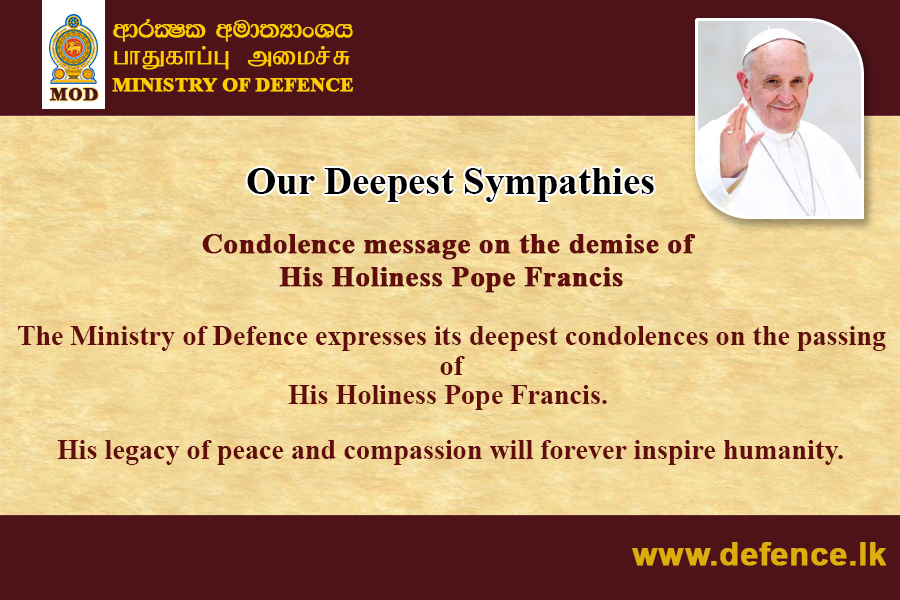 MOD

ආරක්ෂක අමාත්‍යාංශය
பாதுகாப்பு அமைச்சு
MINISTRY OF DEFENCE

Our Deepest Sympathies

Condolence message on the demise of
His Holiness Pope Francis

The Ministry of Defence expresses its deepest condolences on the passing of
His Holiness Pope Francis.

His legacy of peace and compassion will forever inspire humanity.

www.defence.lk